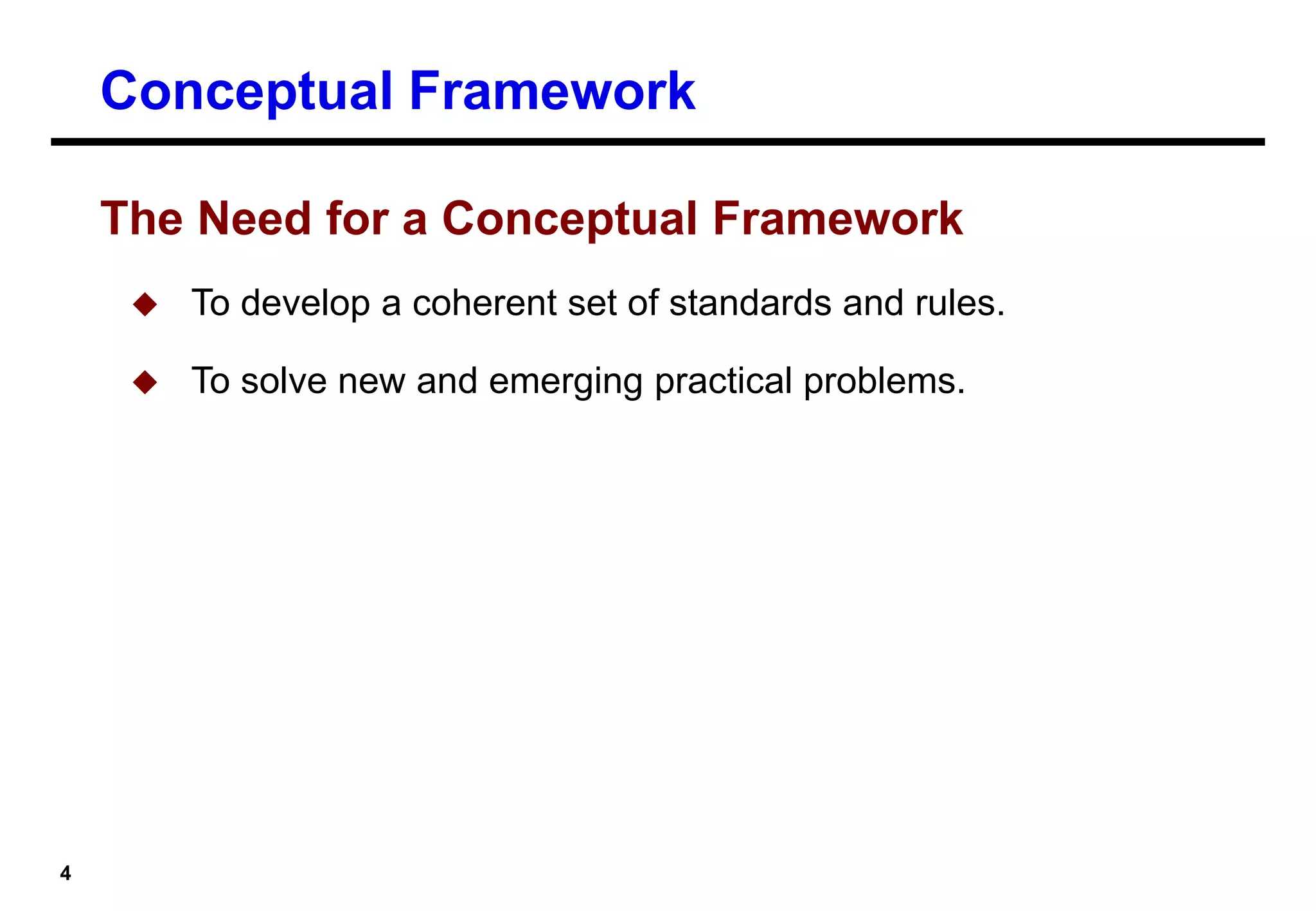 Conceptual Framework

The Need for a Conceptual Framework

◆ To develop a coherent set of standards and rules.

◆ To solve new and emerging practical problems.

4